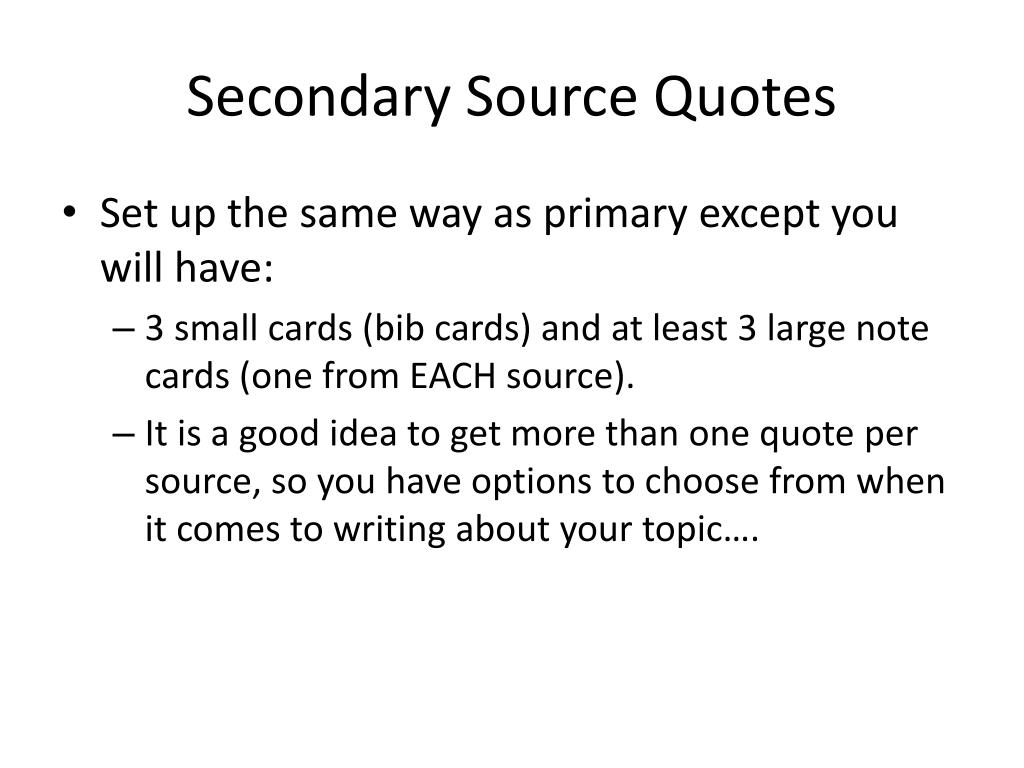 Secondary Source Quotes

• Set up the same way as primary except you will have:

– 3 small cards (bib cards) and at least 3 large note cards (one from EACH source).

– It is a good idea to get more than one quote per source, so you have options to choose from when it comes to writing about your topic….